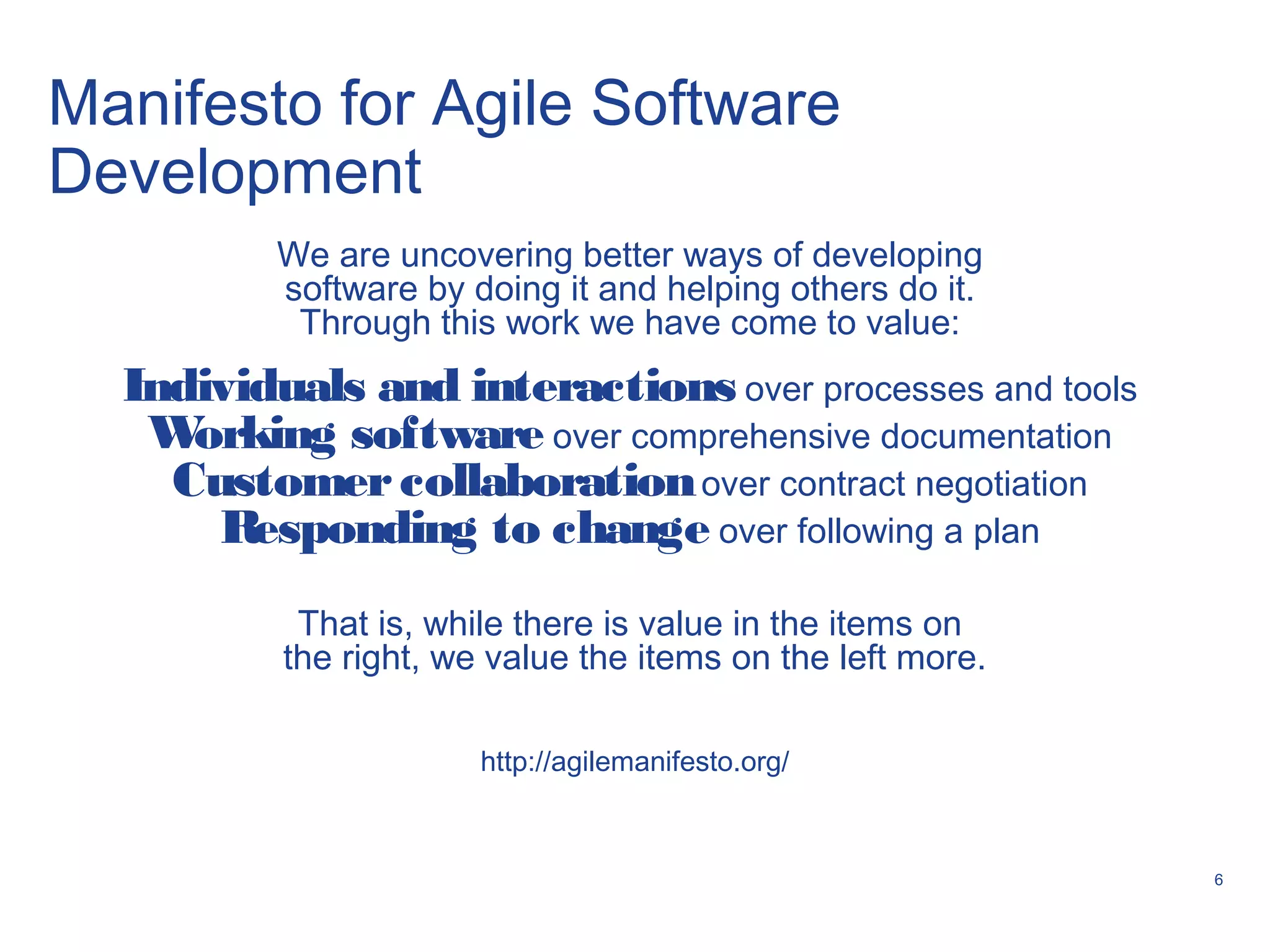 Manifesto for Agile Software Development

We are uncovering better ways of developing software by doing it and helping others do it. Through this work we have come to value:

Individuals and interactions over processes and tools
Working software over comprehensive documentation
Customer collaboration over contract negotiation
Responding to change over following a plan

That is, while there is value in the items on the right, we value the items on the left more.

http://agilemanifesto.org/

6